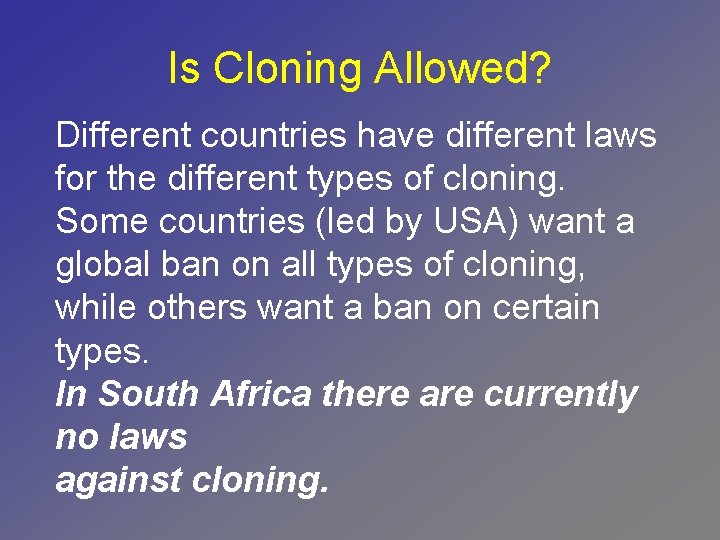 Is Cloning Allowed?

Different countries have different laws for the different types of cloning. Some countries (led by USA) want a global ban on all types of cloning, while others want a ban on certain types.
In South Africa there are currently no laws against cloning.